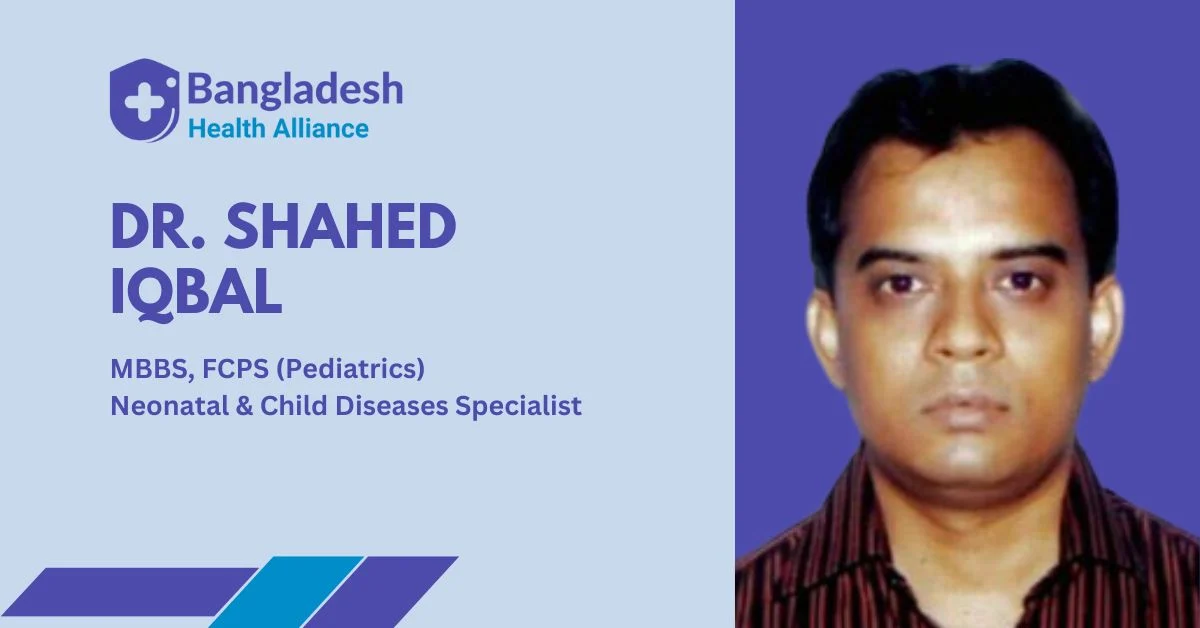 Bangladesh
Health Alliance

DR. SHAHED IQBAL

MBBS, FCPS (Pediatrics)
Neonatal & Child Diseases Specialist